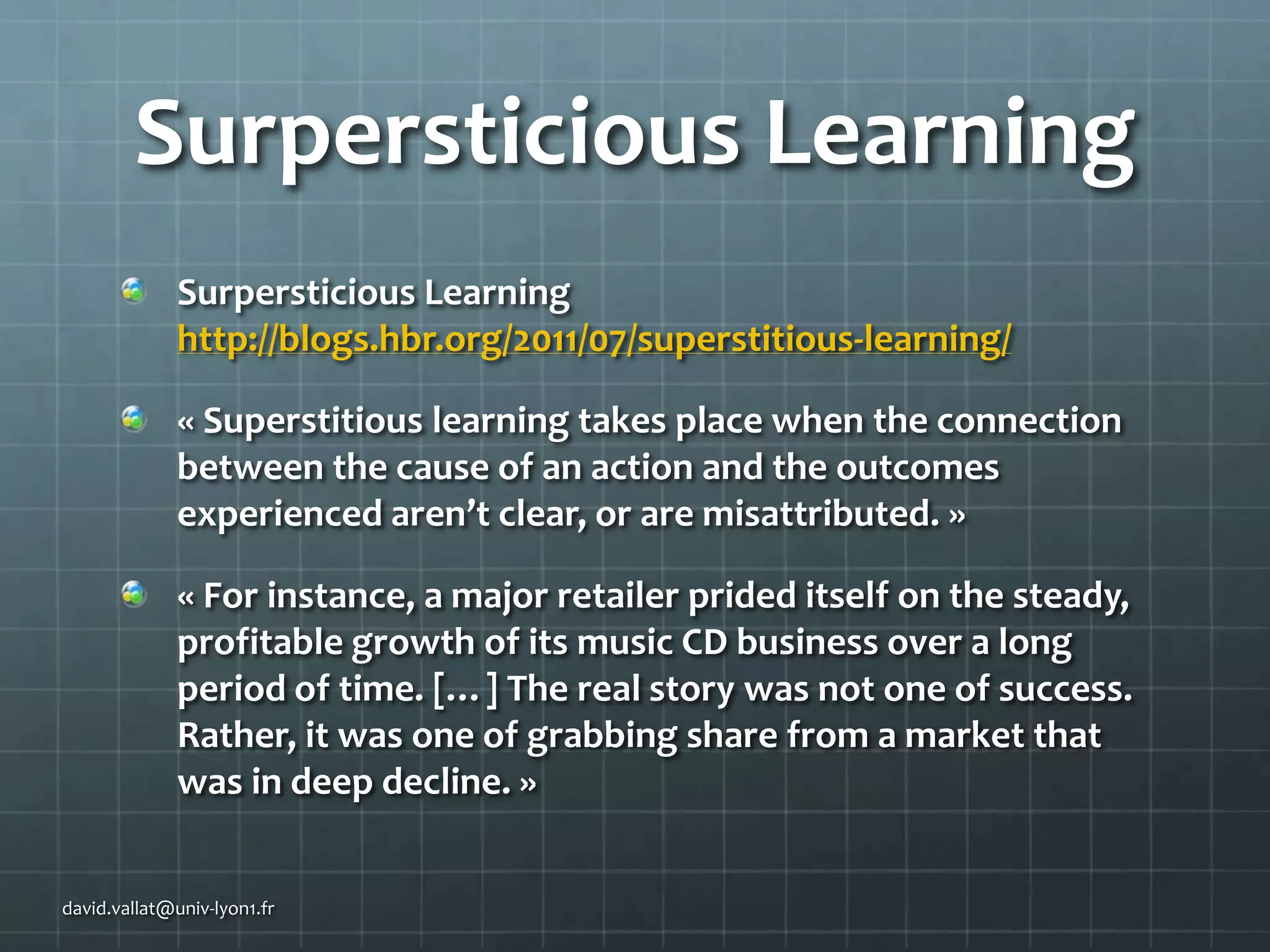 Surpersticious Learning

Surpersticious Learning http://blogs.hbr.org/2011/07/superstitious-learning/

« Superstitious learning takes place when the connection between the cause of an action and the outcomes experienced aren't clear, or are misattributed. »

« For instance, a major retailer prided itself on the steady, profitable growth of its music CD business over a long period of time. [...] The real story was not one of success. Rather, it was one of grabbing share from a market that was in deep decline. »

david.vallat@univ-lyon1.fr